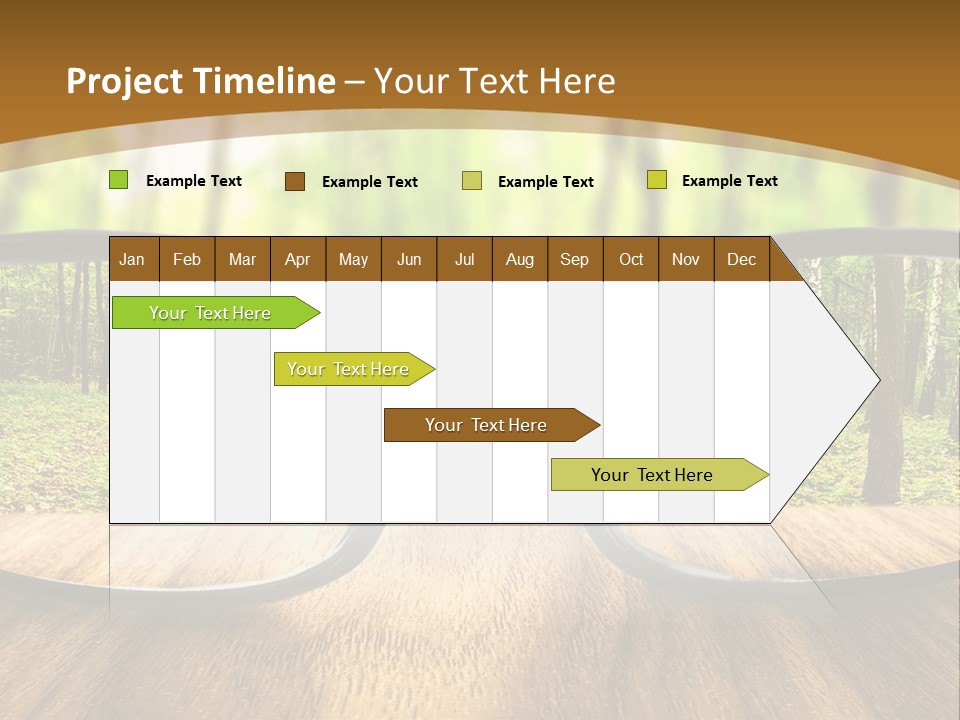 Project Timeline – Your Text Here

Example Text
Example Text
Example Text
Example Text

| Jan | Feb | Mar | Apr | May | Jun | Jul | Aug | Sep | Oct | Nov | Dec |
|---|---|---|---|---|---|---|---|---|---|---|---|

Your Text Here
Your Text Here
Your Text Here
Your Text Here